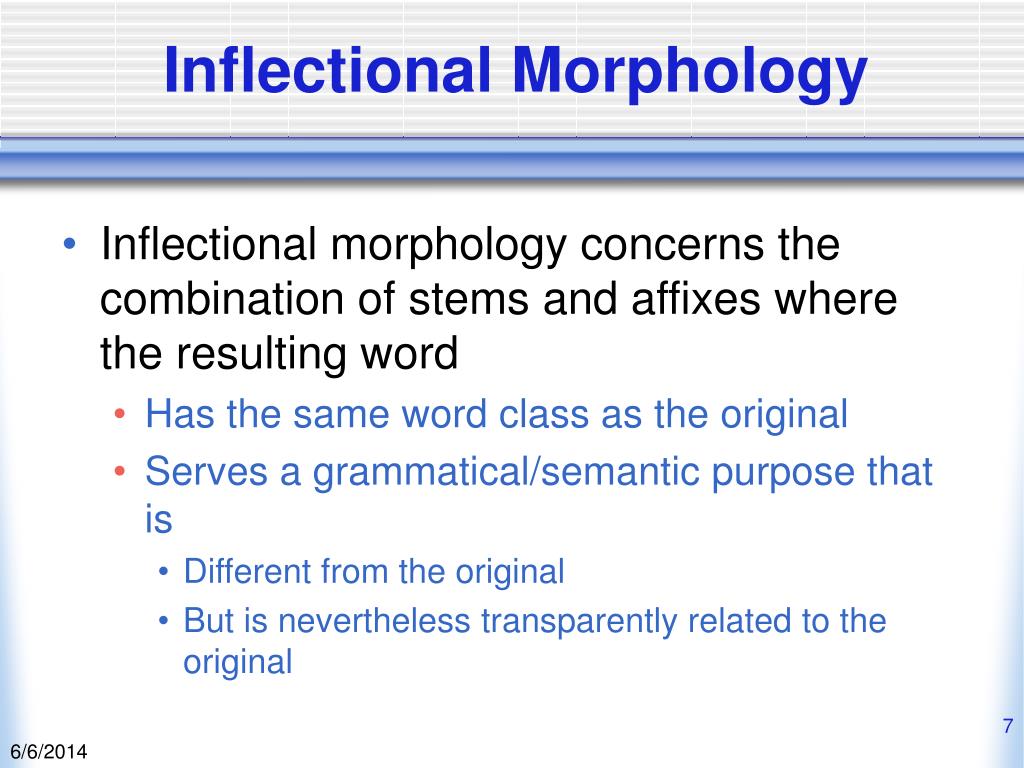 Inflectional Morphology

• Inflectional morphology concerns the combination of stems and affixes where the resulting word
  • Has the same word class as the original
  • Serves a grammatical/semantic purpose that is
    • Different from the original
    • But is nevertheless transparently related to the original

7

6/6/2014